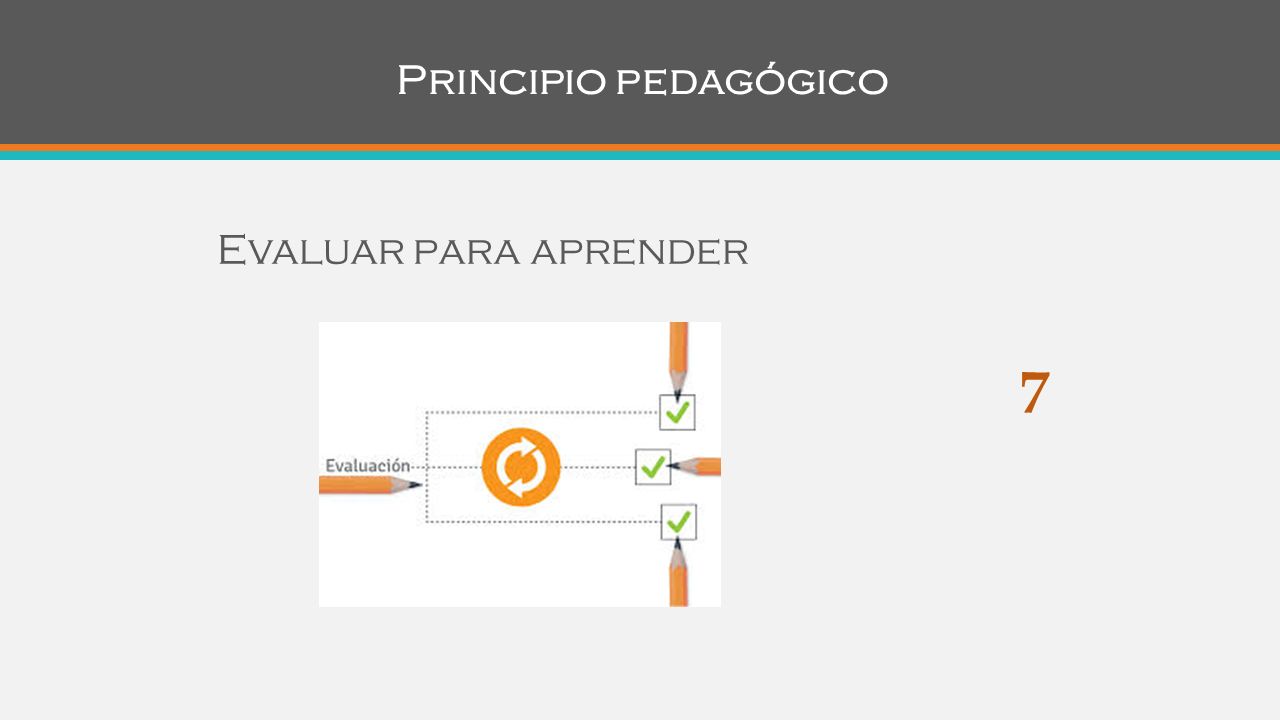 Principio pedagógico

Evaluar para aprender

Evaluación

7